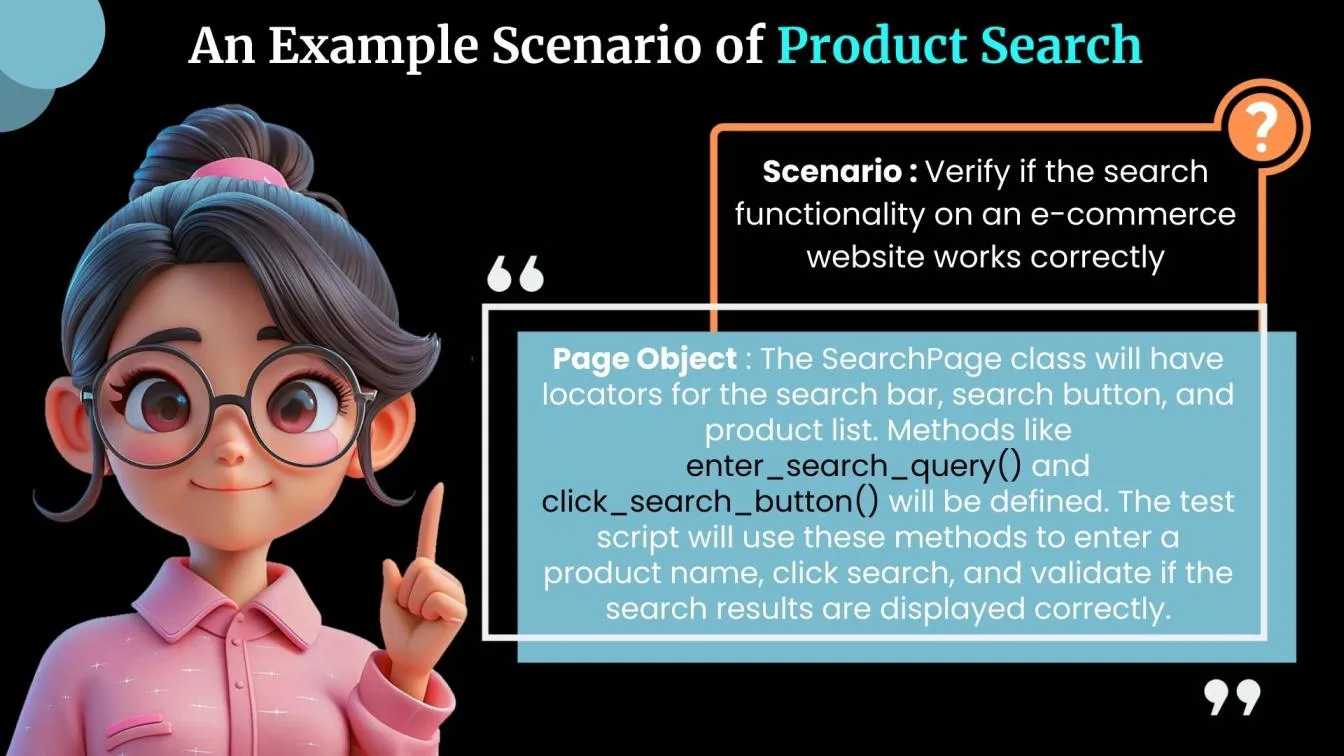 An Example Scenario of Product Search

?

Scenario : Verify if the search functionality on an e-commerce website works correctly

“

Page Object : The SearchPage class will have locators for the search bar, search button, and product list. Methods like enter_search_query() and click_search_button() will be defined. The test script will use these methods to enter a product name, click search, and validate if the search results are displayed correctly.

”